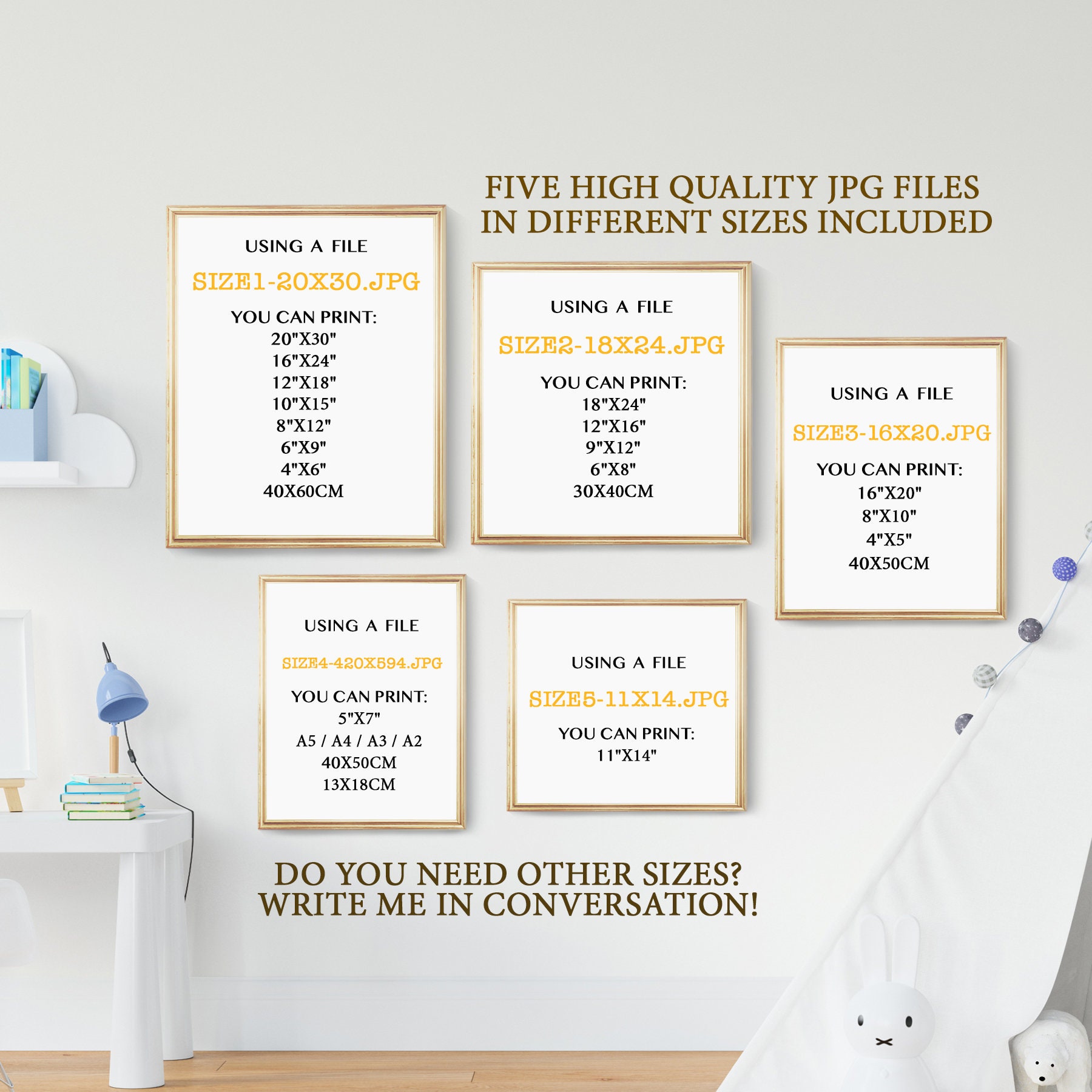 FIVE HIGH QUALITY JPG FILES IN DIFFERENT SIZES INCLUDED

USING A FILE
SIZE1-20X30.JPG
YOU CAN PRINT:
20"X30"
16"X24"
12"X18"
10"X15"
8"X12"
6"X9"
4"X6"
40X60CM

USING A FILE
SIZE2-18X24.JPG
YOU CAN PRINT:
18"X24"
12"X16"
9"X12"
6"X8"
30X40CM

USING A FILE
SIZE3-16X20.JPG
YOU CAN PRINT:
16"X20"
8"X10"
4"X5"
40X50CM

USING A FILE
SIZE4-420X594.JPG
YOU CAN PRINT:
5"X7"
A5 / A4 / A3 / A2
40X50CM
13X18CM

USING A FILE
SIZE5-11X14.JPG
YOU CAN PRINT:
11"X14"

DO YOU NEED OTHER SIZES?
WRITE ME IN CONVERSATION!